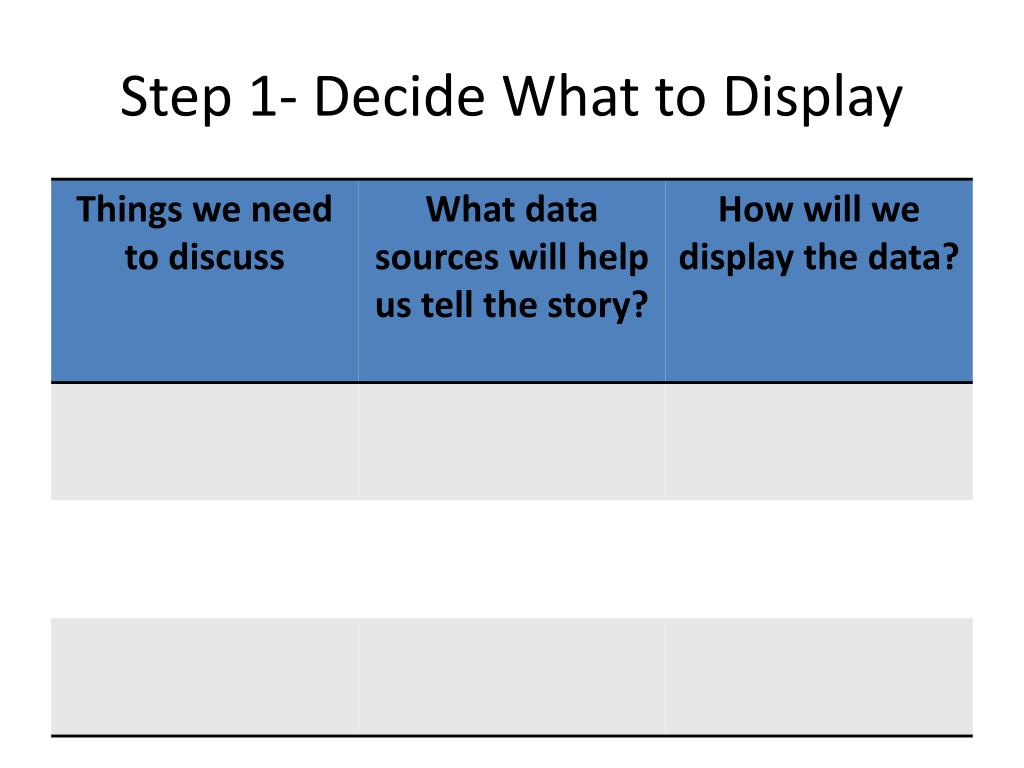 Step 1- Decide What to Display

| Things we need to discuss | What data sources will help us tell the story? | How will we display the data? |
|---|---|---|
| | | |
| | | |
| | | |